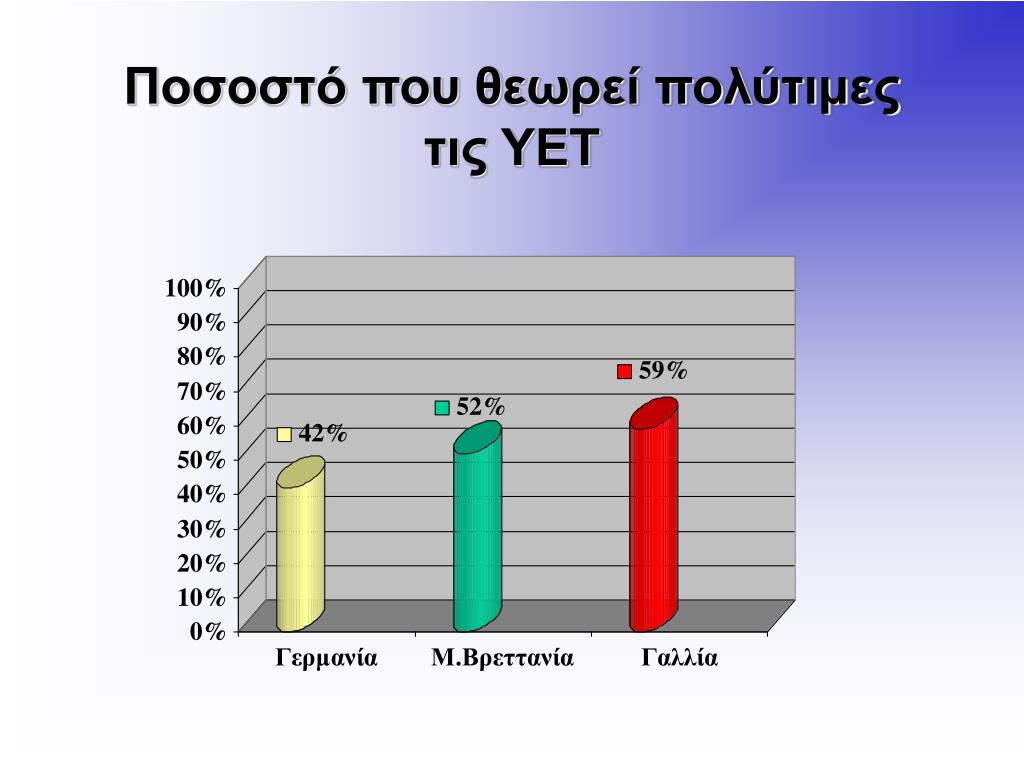 Ποσοστό που θεωρεί πολύτιμες τις ΥΕΤ

100%
90%
80%
70%
60%
50%
40%
30%
20%
10%
0%

42%
52%
59%

Γερμανία
Μ.Βρεττανία
Γαλλία